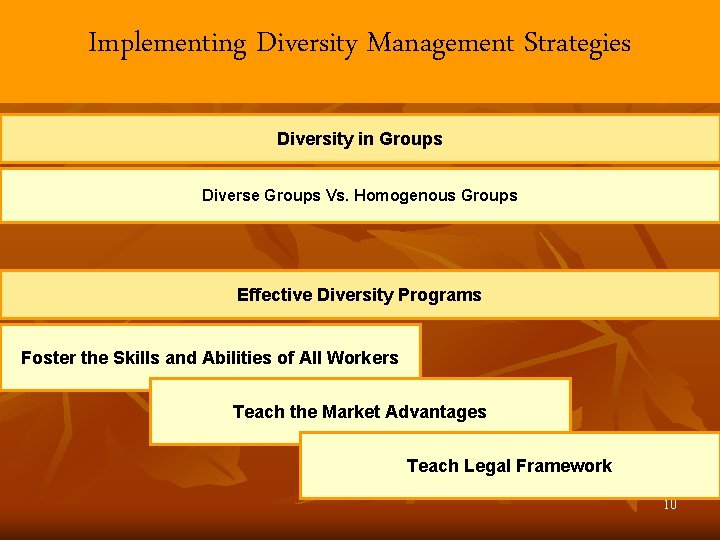 Implementing Diversity Management Strategies

Diversity in Groups

Diverse Groups Vs. Homogenous Groups

Effective Diversity Programs

Foster the Skills and Abilities of All Workers

Teach the Market Advantages

Teach Legal Framework

10